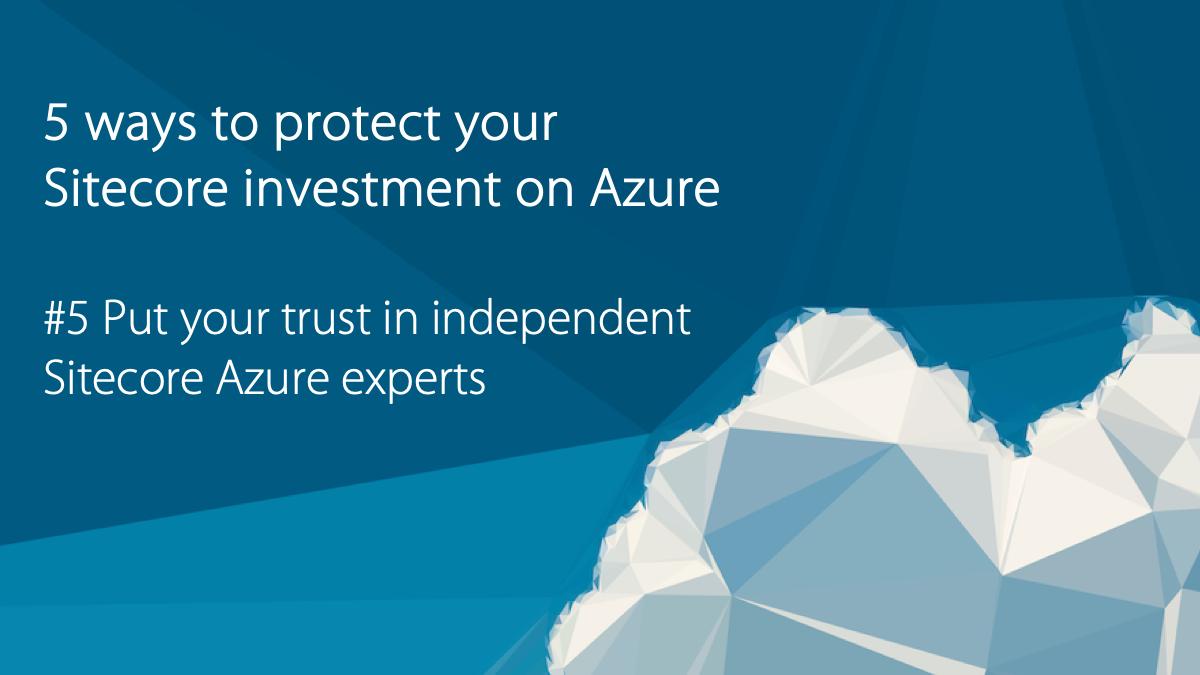 5 ways to protect your Sitecore investment on Azure

#5 Put your trust in independent Sitecore Azure experts